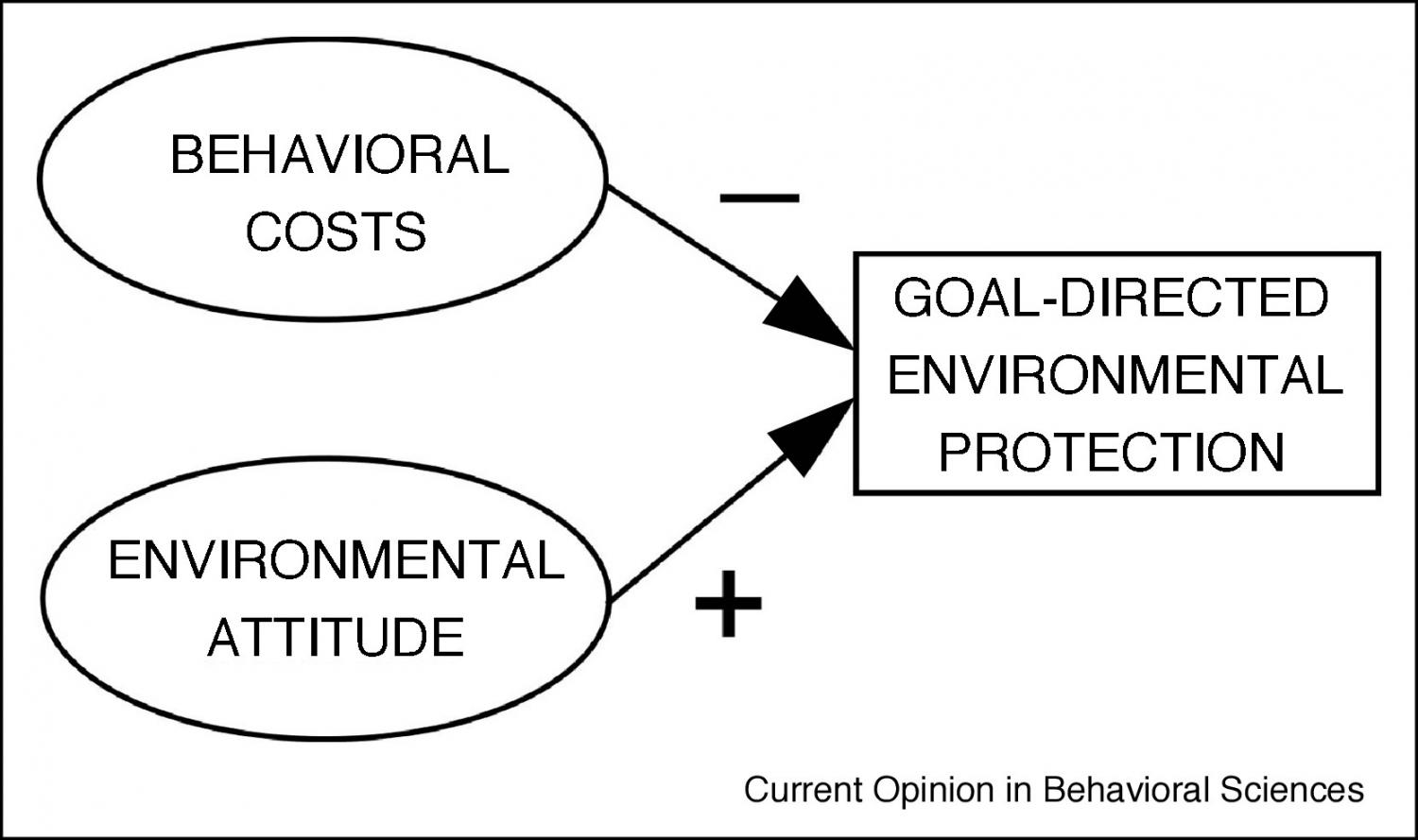 BEHAVIORAL COSTS

−

GOAL-DIRECTED ENVIRONMENTAL PROTECTION

ENVIRONMENTAL ATTITUDE

+

Current Opinion in Behavioral Sciences